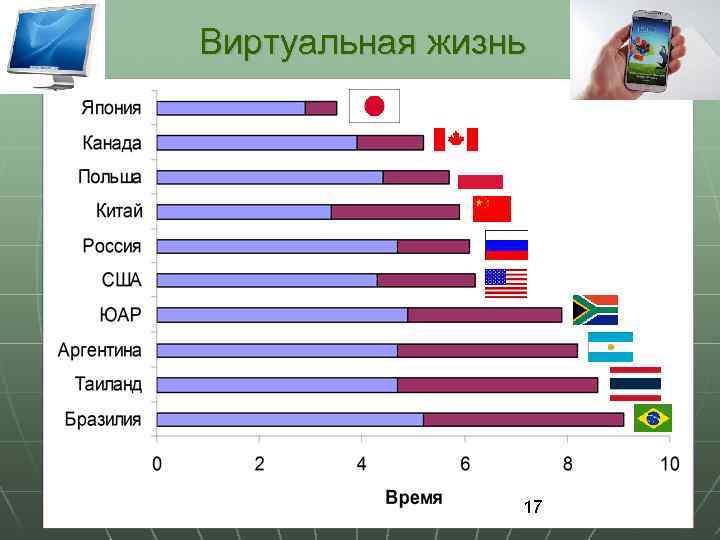 Виртуальная жизнь

Япония
Канада
Польша
Китай
Россия
США
ЮАР
Аргентина
Таиланд
Бразилия

0 2 4 6 8 10

Время

17